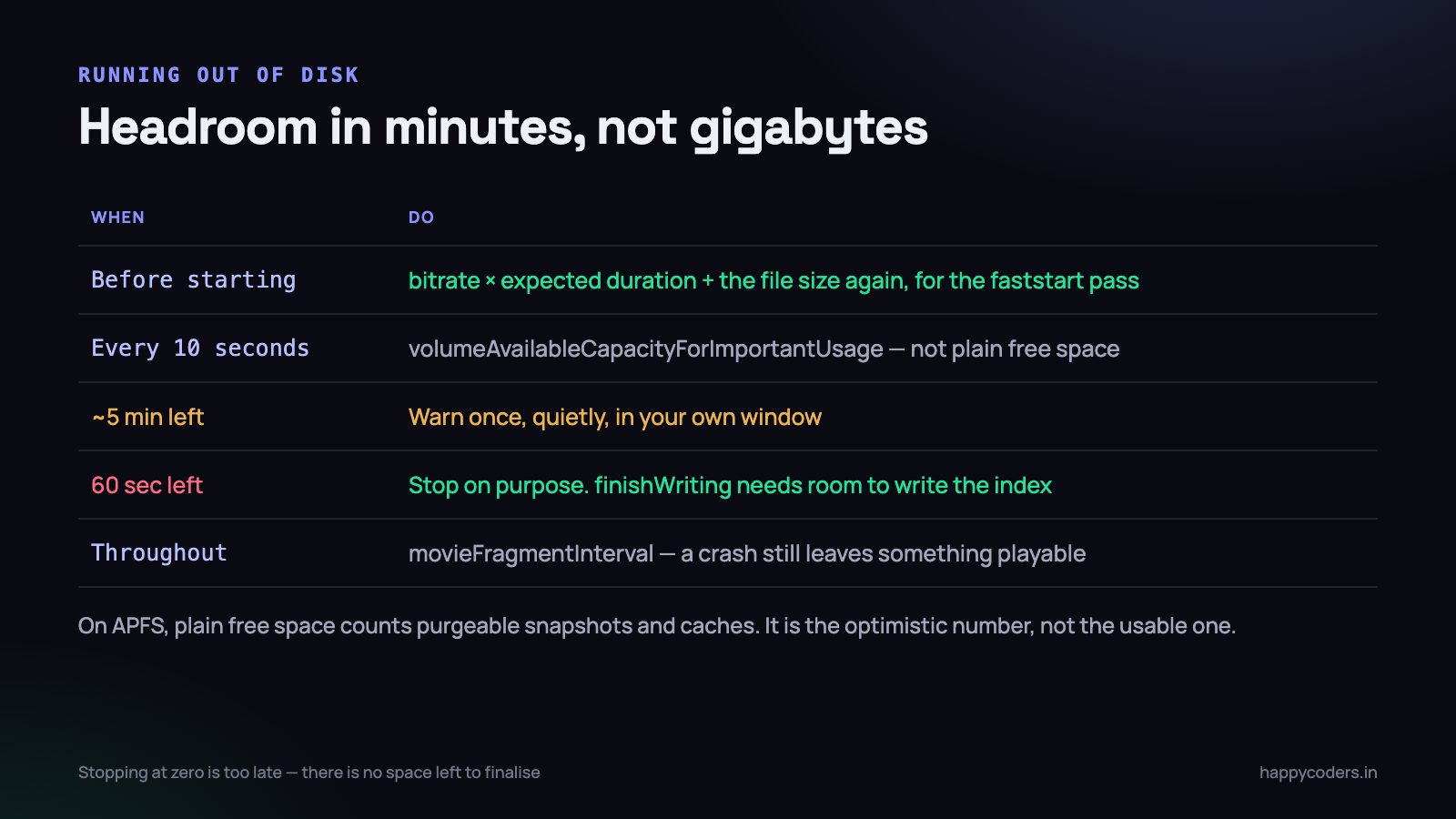 RUNNING OUT OF DISK

Headroom in minutes, not gigabytes

| WHEN | DO |
|---|---|
| Before starting | bitrate × expected duration + the file size again, for the faststart pass |
| Every 10 seconds | volumeAvailableCapacityForImportantUsage — not plain free space |
| ~5 min left | Warn once, quietly, in your own window |
| 60 sec left | Stop on purpose. finishWriting needs room to write the index |
| Throughout | movieFragmentInterval — a crash still leaves something playable |

On APFS, plain free space counts purgeable snapshots and caches. It is the optimistic number, not the usable one.

Stopping at zero is too late — there is no space left to finalise

happycoders.in